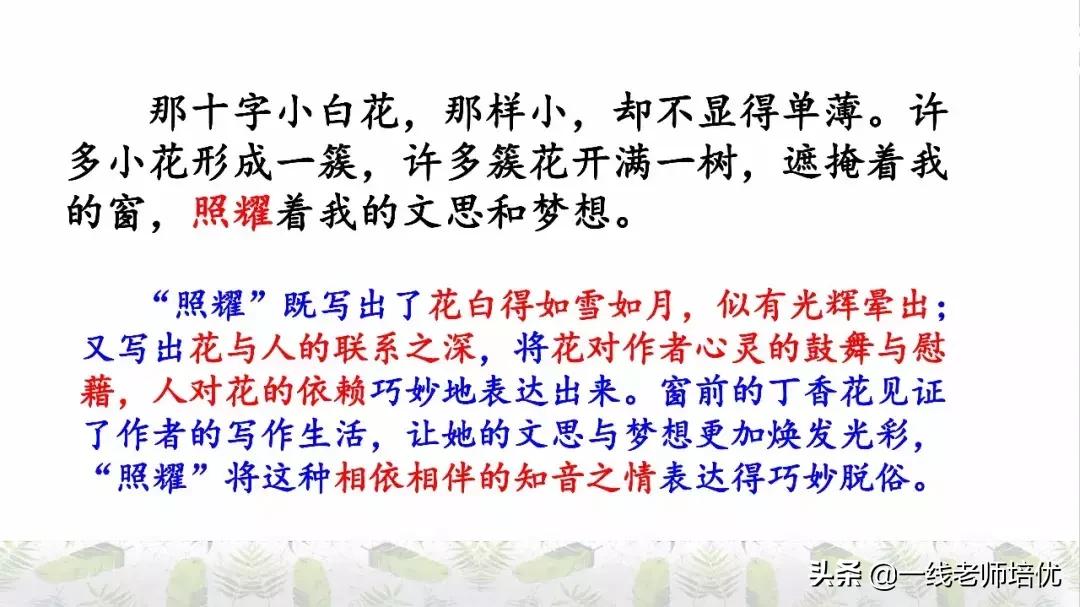 那十字小白花，那样小，却不显得单薄。许多小花形成一簇，许多簇花开满一树，遮掩着我的窗，照耀着我的文思和梦想。

“照耀”既写出了花白得如雪如月，似有光辉晕出；又写出花与人的联系之深，将花对作者心灵的鼓舞与慰藉，人对花的依赖巧妙地表达出来。窗前的丁香花见证了作者的写作生活，让她的文思与梦想更加焕发光彩，“照耀”将这种相依相伴的知音之情表达得巧妙脱俗。

头条 @一线老师培优